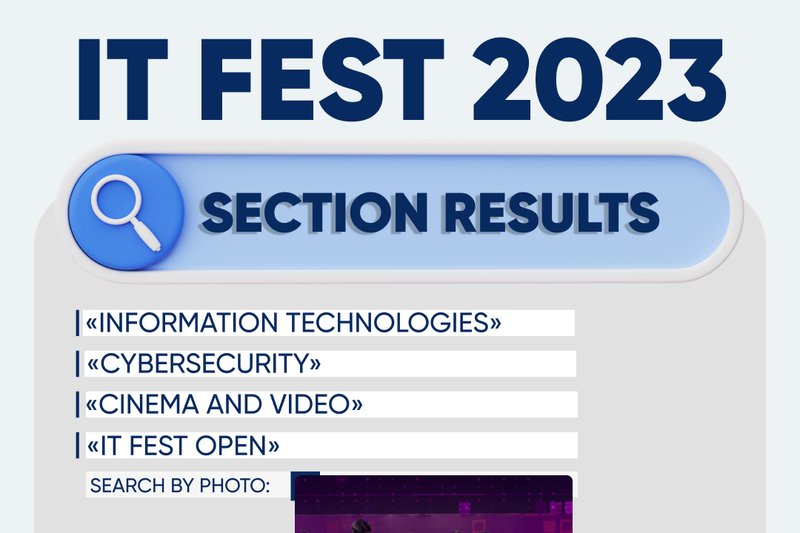 IT FEST 2023

SECTION RESULTS

«INFORMATION TECHNOLOGIES»

«CYBERSECURITY»

«CINEMA AND VIDEO»

«IT FEST OPEN»

SEARCH BY PHOTO: